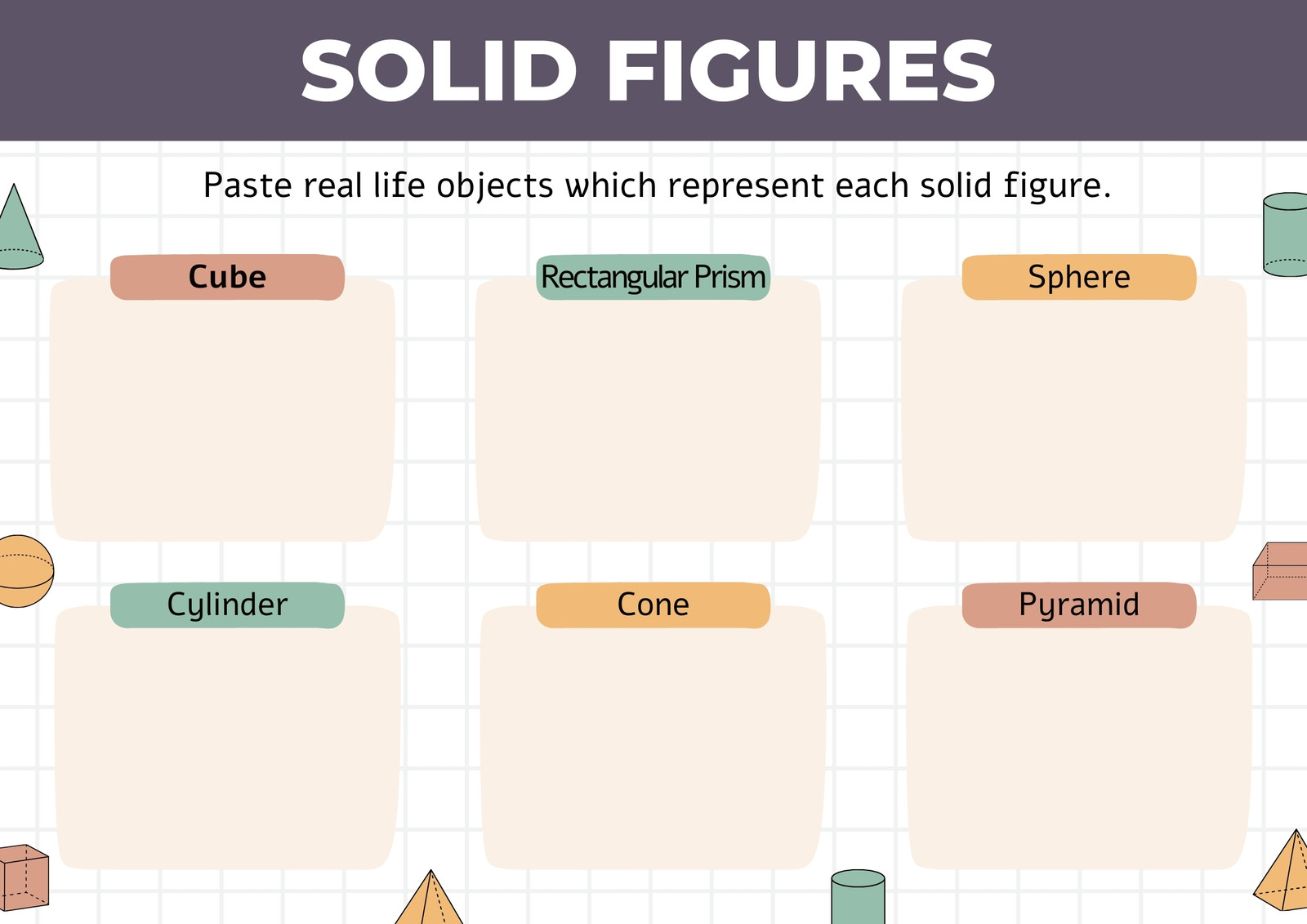 SOLID FIGURES

Paste real life objects which represent each solid figure.

Cube

Rectangular Prism

Sphere

Cylinder

Cone

Pyramid